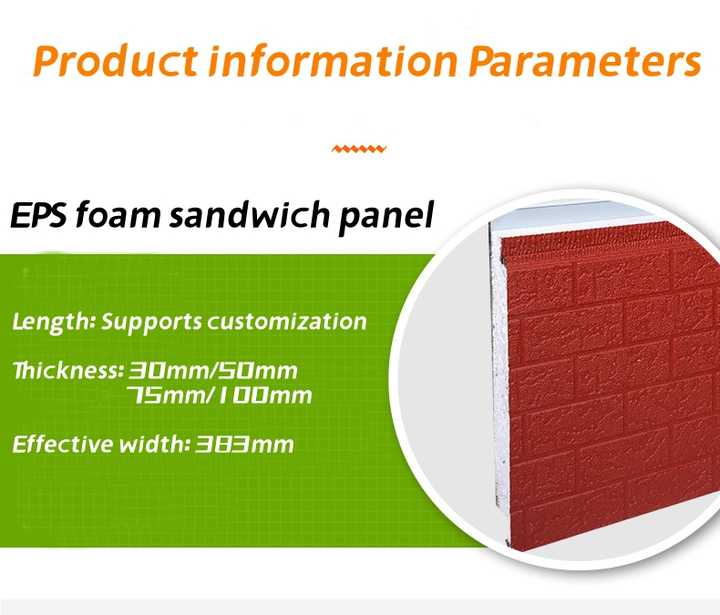 Product information Parameters

EPS foam sandwich panel

Length: Supports customization

Thickness: 30mm/50mm 75mm/100mm

Effective width: 383mm